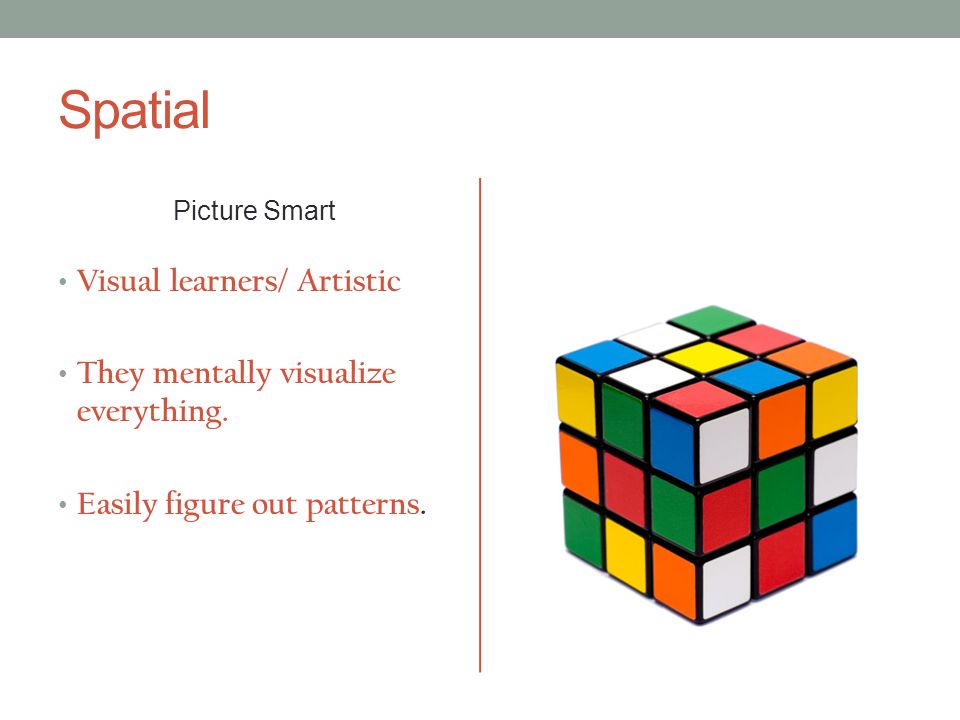 Spatial

Picture Smart

• Visual learners/ Artistic

• They mentally visualize everything.

• Easily figure out patterns.